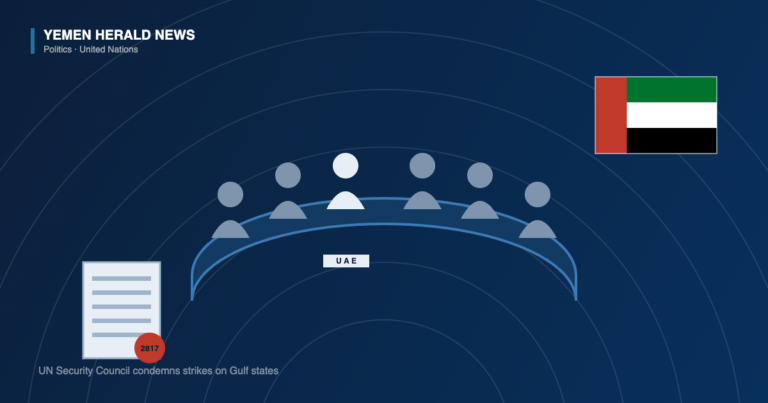 YEMEN HERALD NEWS
Politics · United Nations

UAE

2817

UN Security Council condemns strikes on Gulf states